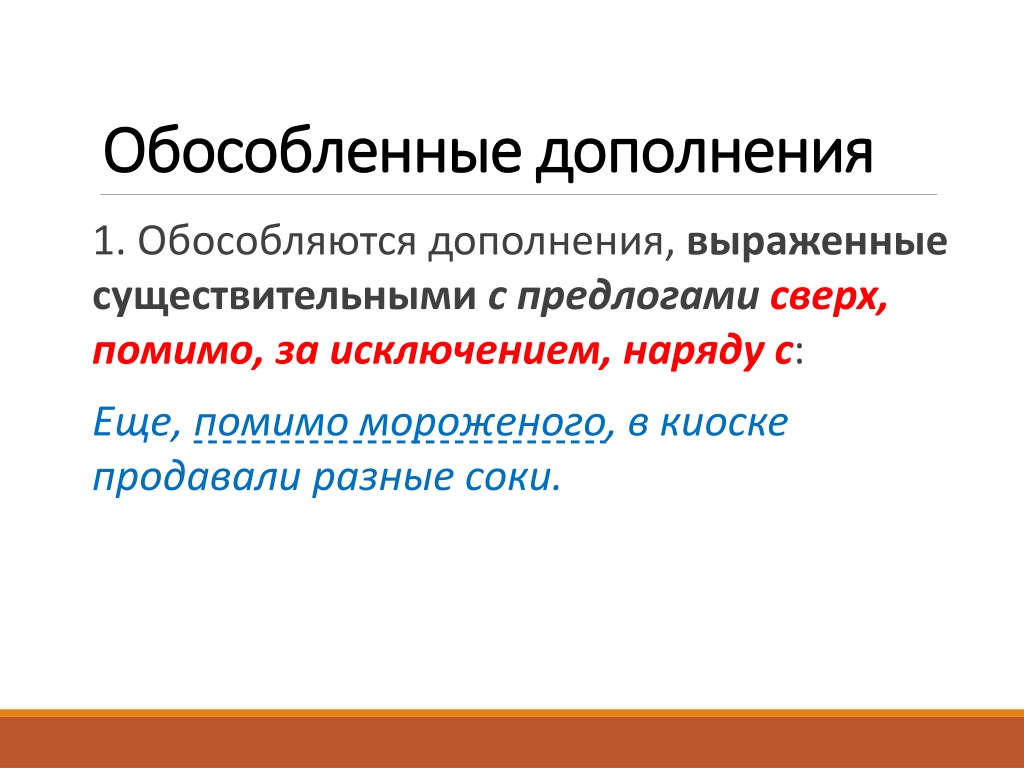 Обособленные дополнения

1. Обособляются дополнения, выраженные существительными с предлогами сверх, помимо, за исключением, наряду с:

Еще, помимо мороженого, в киоске продавали разные соки.